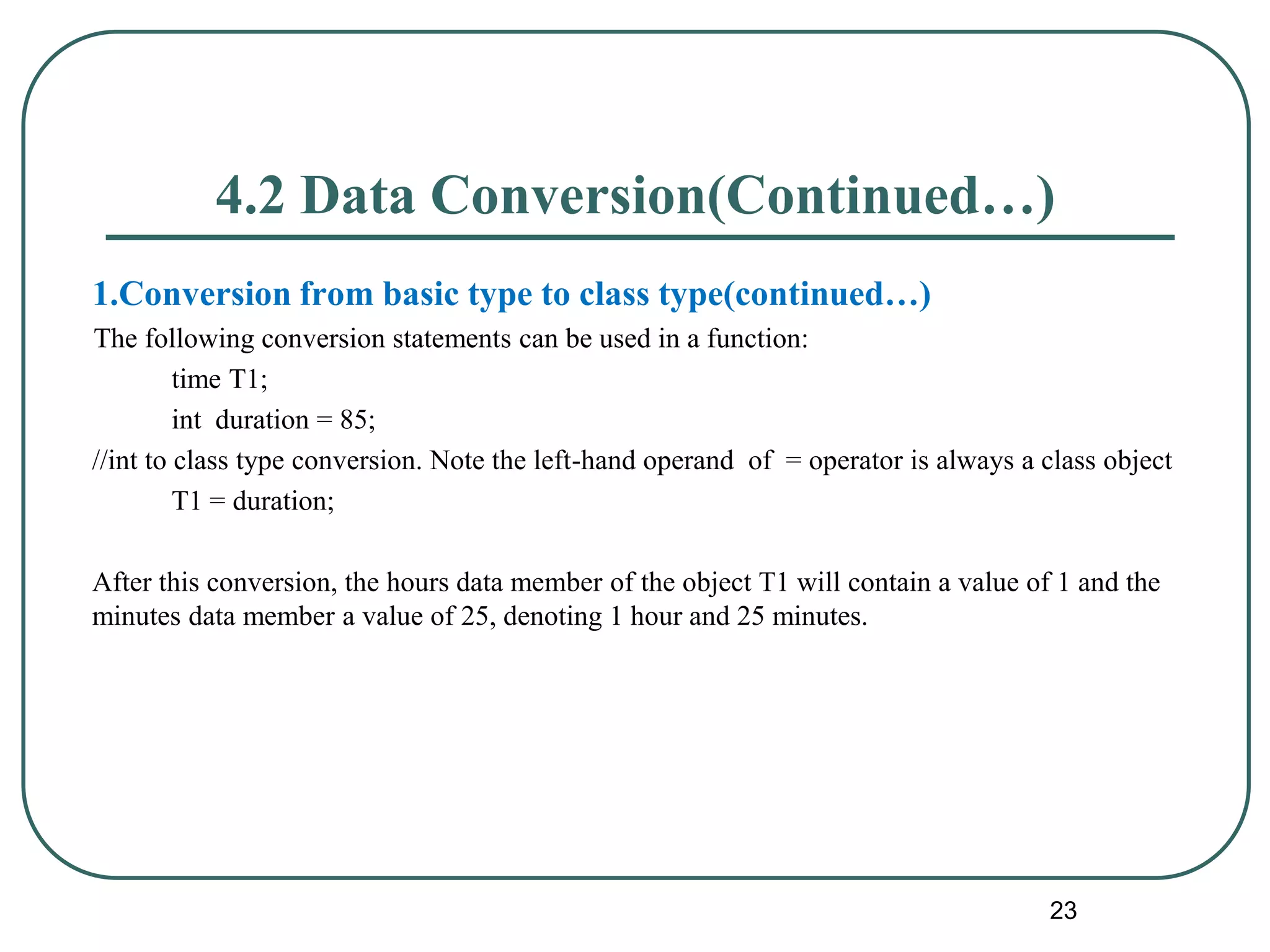 4.2 Data Conversion(Continued…)

1.Conversion from basic type to class type(continued…)

The following conversion statements can be used in a function:

time T1;

int duration = 85;

//int to class type conversion. Note the left-hand operand of = operator is always a class object

T1 = duration;

After this conversion, the hours data member of the object T1 will contain a value of 1 and the minutes data member a value of 25, denoting 1 hour and 25 minutes.

23